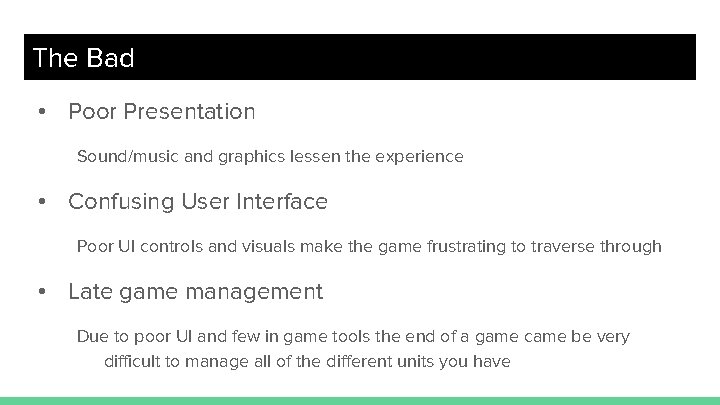 The Bad

• Poor Presentation

Sound/music and graphics lessen the experience

• Confusing User Interface

Poor UI controls and visuals make the game frustrating to traverse through

• Late game management

Due to poor UI and few in game tools the end of a game came be very difficult to manage all of the different units you have